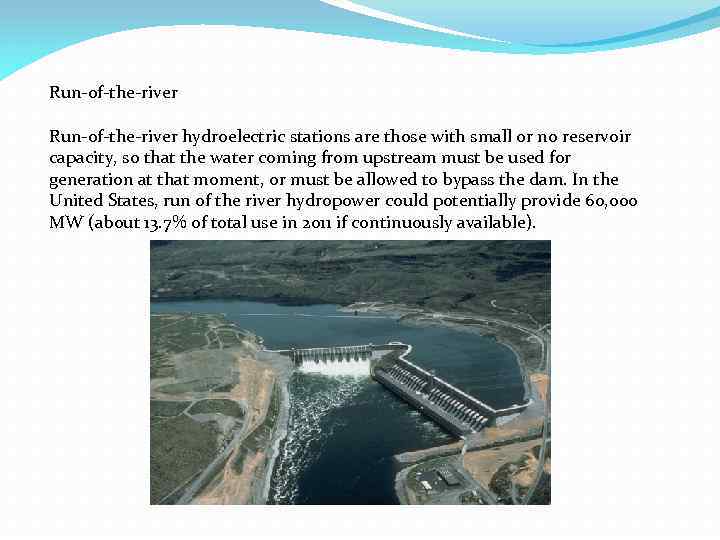 Run-of-the-river

Run-of-the-river hydroelectric stations are those with small or no reservoir capacity, so that the water coming from upstream must be used for generation at that moment, or must be allowed to bypass the dam. In the United States, run of the river hydropower could potentially provide 60,000 MW (about 13.7% of total use in 2011 if continuously available).